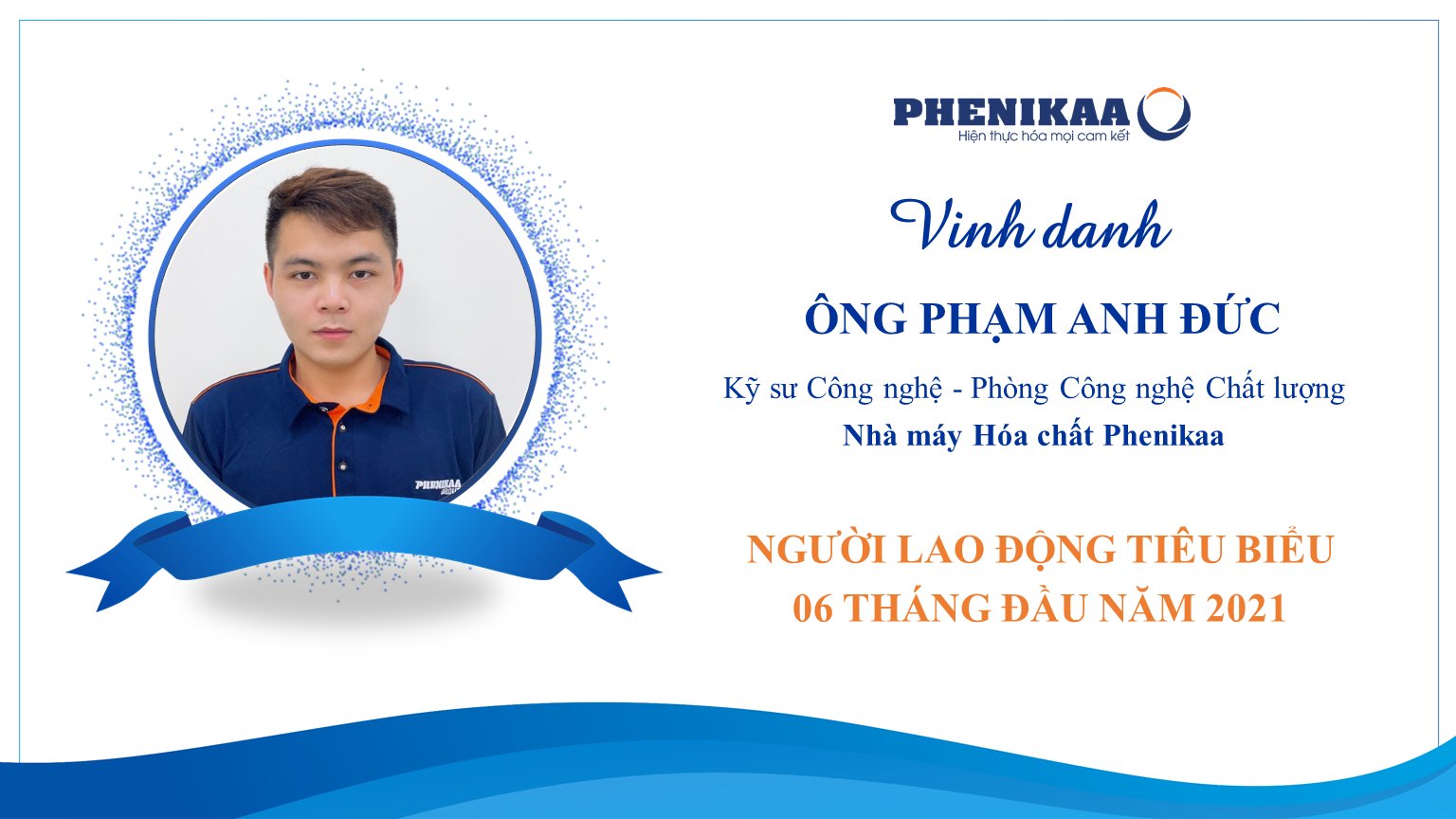 PHENIKAA
Hiện thực hóa mọi cam kết

Vinh danh

ÔNG PHẠM ANH ĐỨC

Kỹ sư Công nghệ - Phòng Công nghệ Chất lượng
Nhà máy Hóa chất Phenikaa

NGƯỜI LAO ĐỘNG TIÊU BIỂU
06 THÁNG ĐẦU NĂM 2021

PHENIKAA